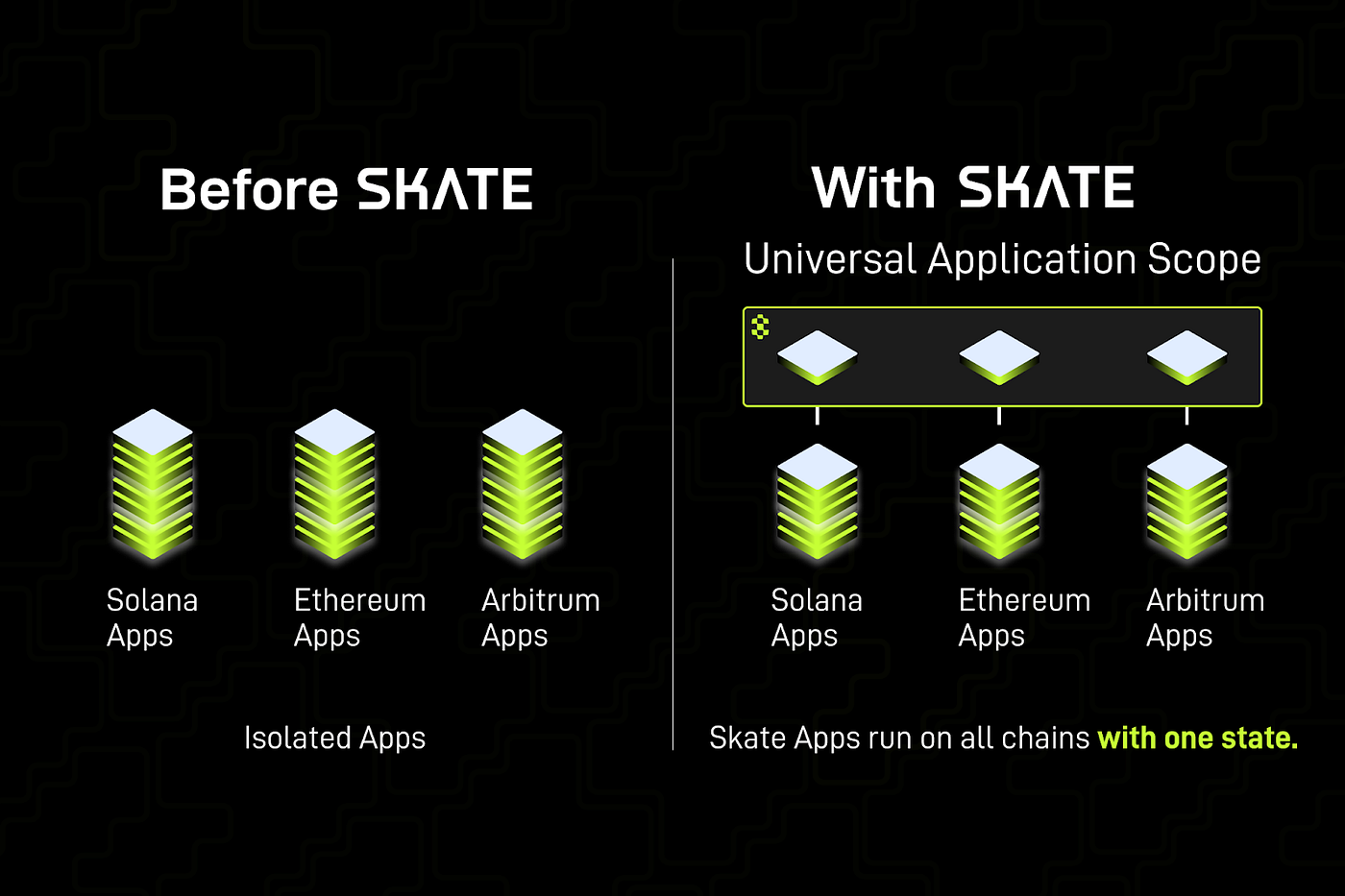 Before SKATE

Solana Apps

Ethereum Apps

Arbitrum Apps

Isolated Apps

With SKATE

Universal Application Scope

Solana Apps

Ethereum Apps

Arbitrum Apps

Skate Apps run on all chains with one state.